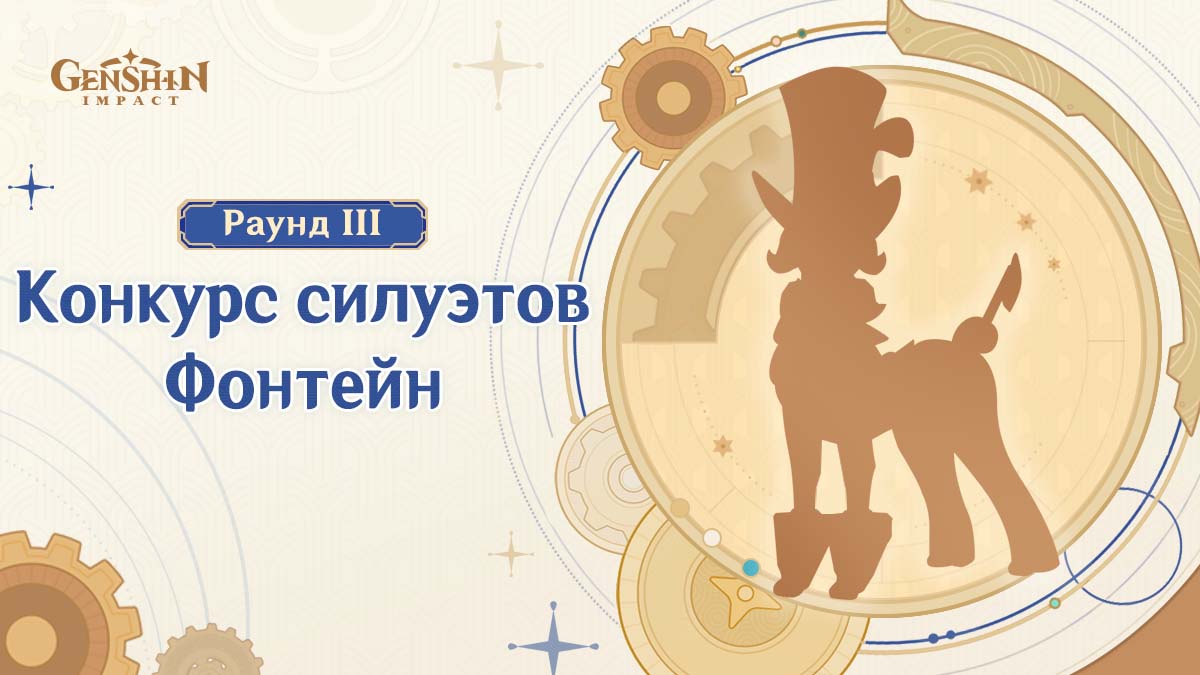 GENSHIN IMPACT

Раунд III

Конкурс силуэтов Фонтейн